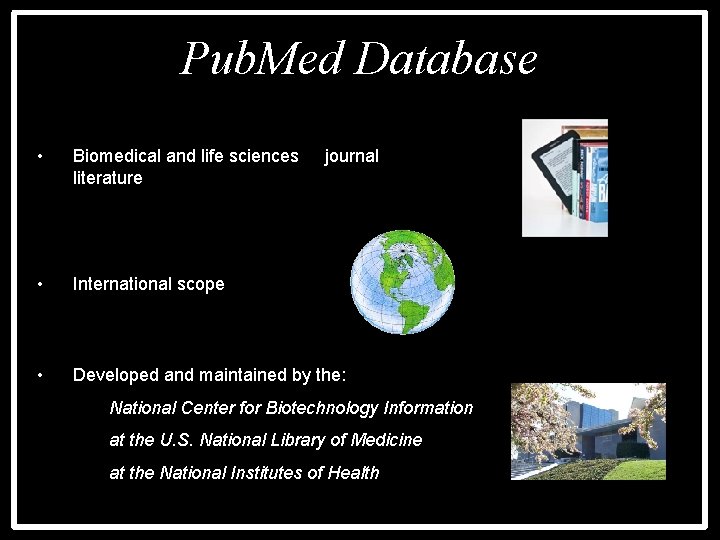 PubMed Database

• Biomedical and life sciences journal literature

• International scope

• Developed and maintained by the:

National Center for Biotechnology Information

at the U.S. National Library of Medicine

at the National Institutes of Health